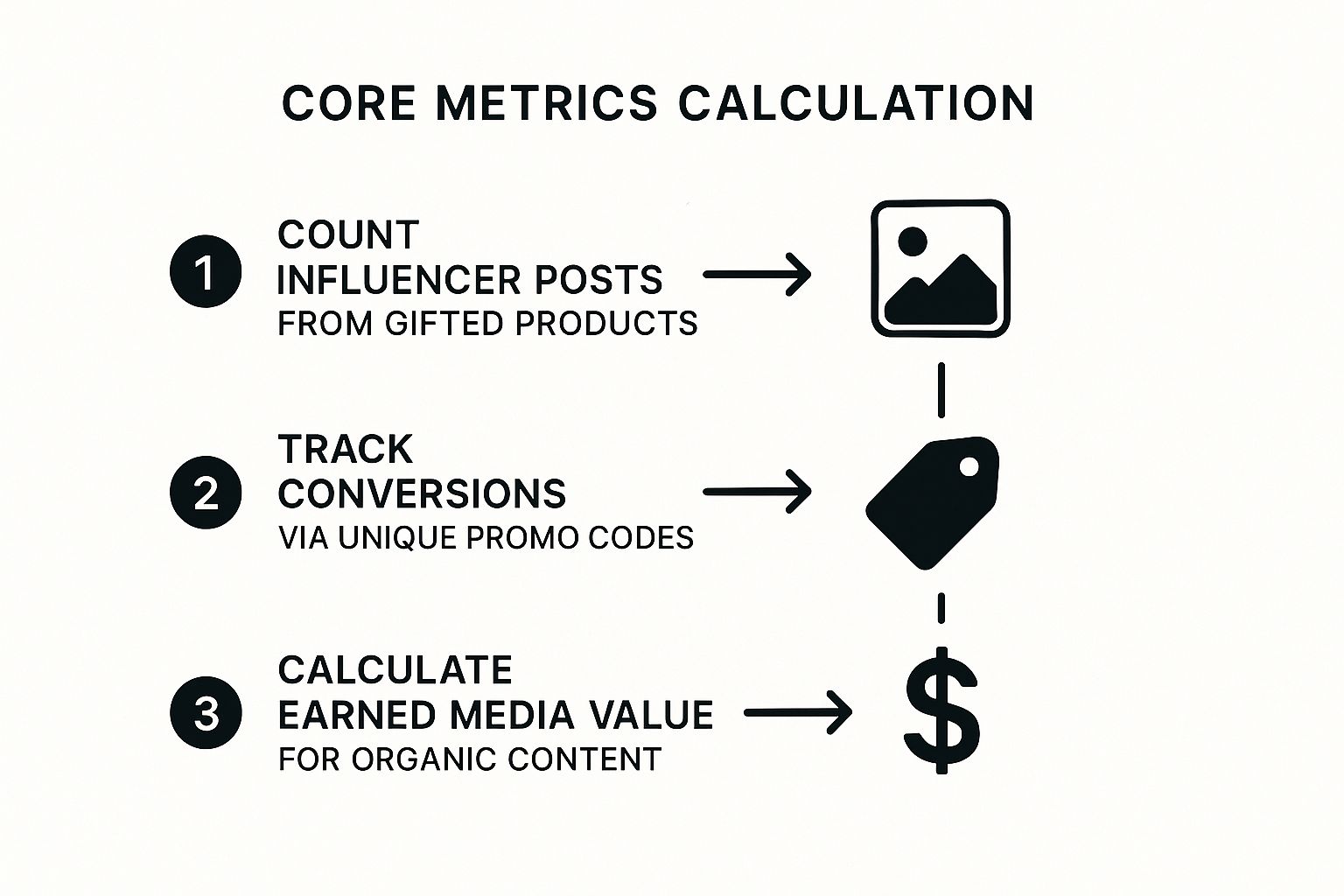 CORE METRICS CALCULATION

1 COUNT INFLUENCER POSTS
FROM GIFTED PRODUCTS

2 TRACK CONVERSIONS
VIA UNIQUE PROMO CODES

3 CALCULATE EARNED MEDIA VALUE
FOR ORGANIC CONTENT

$